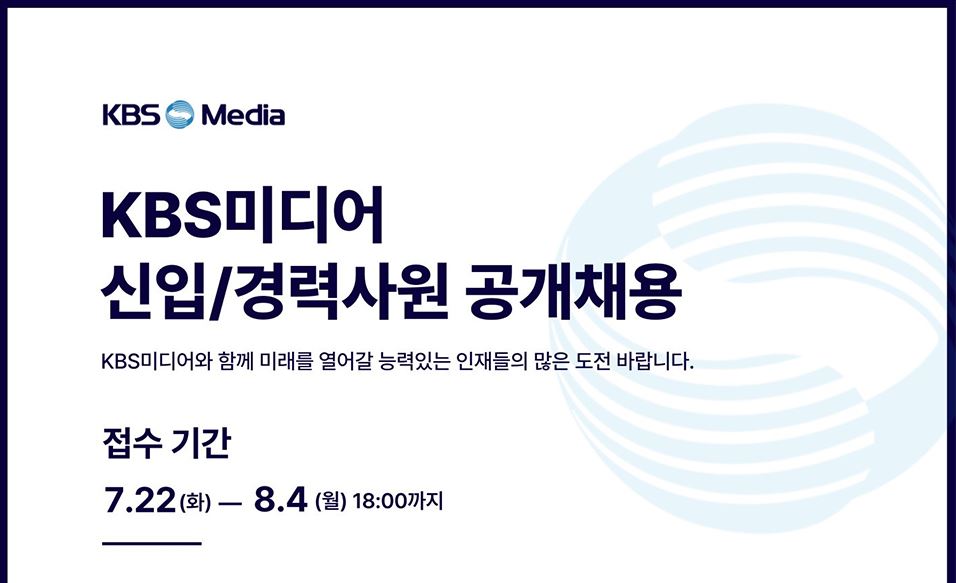 KBS Media

KBS미디어
신입/경력사원 공개채용

KBS미디어와 함께 미래를 열어갈 능력있는 인재들의 많은 도전 바랍니다.

접수 기간

7.22(화) — 8.4 (월) 18:00까지